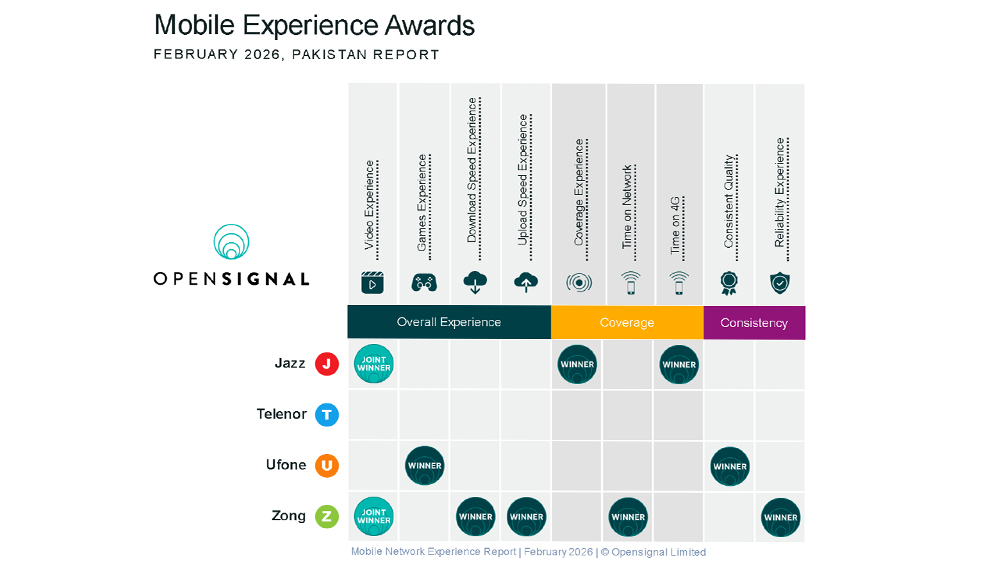 Mobile Experience Awards

FEBRUARY 2026, PAKISTAN REPORT

OPENSIGNAL

| | Video Experience | Games Experience | Download Speed Experience | Upload Speed Experience | Coverage Experience | Time on Network | Time on 4G | Consistent Quality | Reliability Experience |
|---|---|---|---|---|---|---|---|---|---|
| | Overall Experience | | | | Coverage | | | Consistency | |
| Jazz J | JOINT WINNER | | | | WINNER | | WINNER | | |
| Telenor T | | | | | | | | | |
| Ufone U | | WINNER | | | | | | WINNER | |
| Zong Z | JOINT WINNER | | WINNER | WINNER | | WINNER | | | WINNER |

Mobile Network Experience Report | February 2026 | © Opensignal Limited